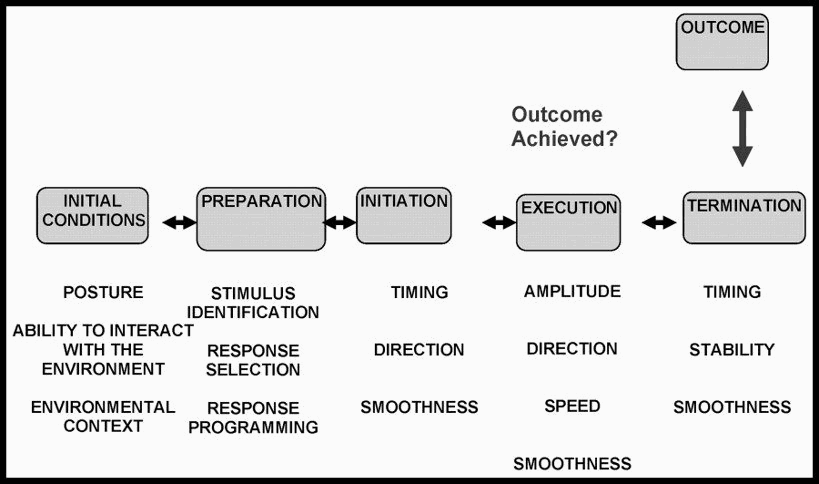 OUTCOME

Outcome Achieved?

INITIAL CONDITIONS

PREPARATION

INITIATION

EXECUTION

TERMINATION

POSTURE

ABILITY TO INTERACT WITH THE ENVIRONMENT

ENVIRONMENTAL CONTEXT

STIMULUS IDENTIFICATION

RESPONSE SELECTION

RESPONSE PROGRAMMING

TIMING

DIRECTION

SMOOTHNESS

AMPLITUDE

DIRECTION

SPEED

SMOOTHNESS

TIMING

STABILITY

SMOOTHNESS